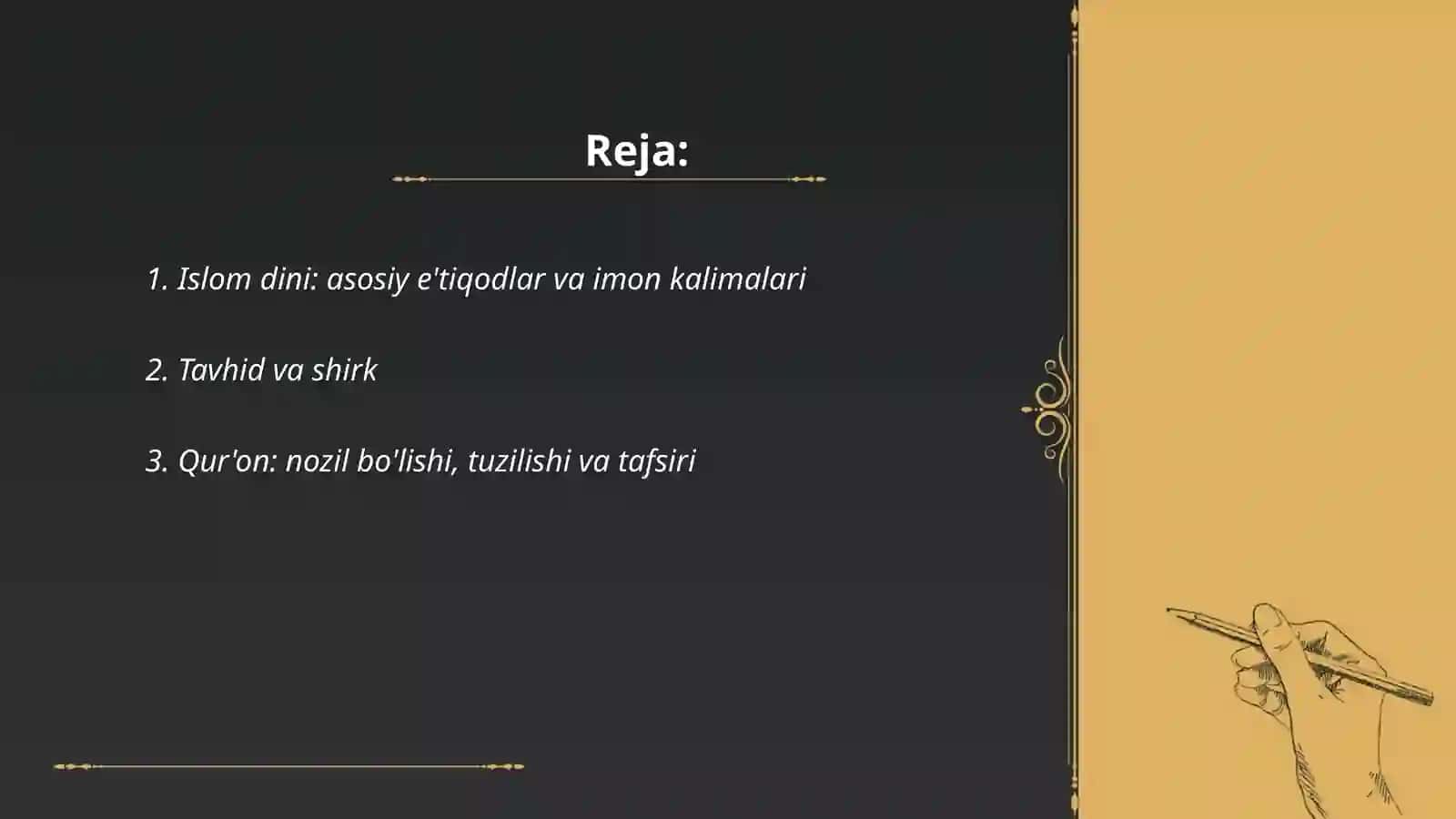 Reja:

1. Islom dini: asosiy e'tiqodlar va imon kalimalari

2. Tavhid va shirk

3. Qur'on: nozil bo'lishi, tuzilishi va tafsiri